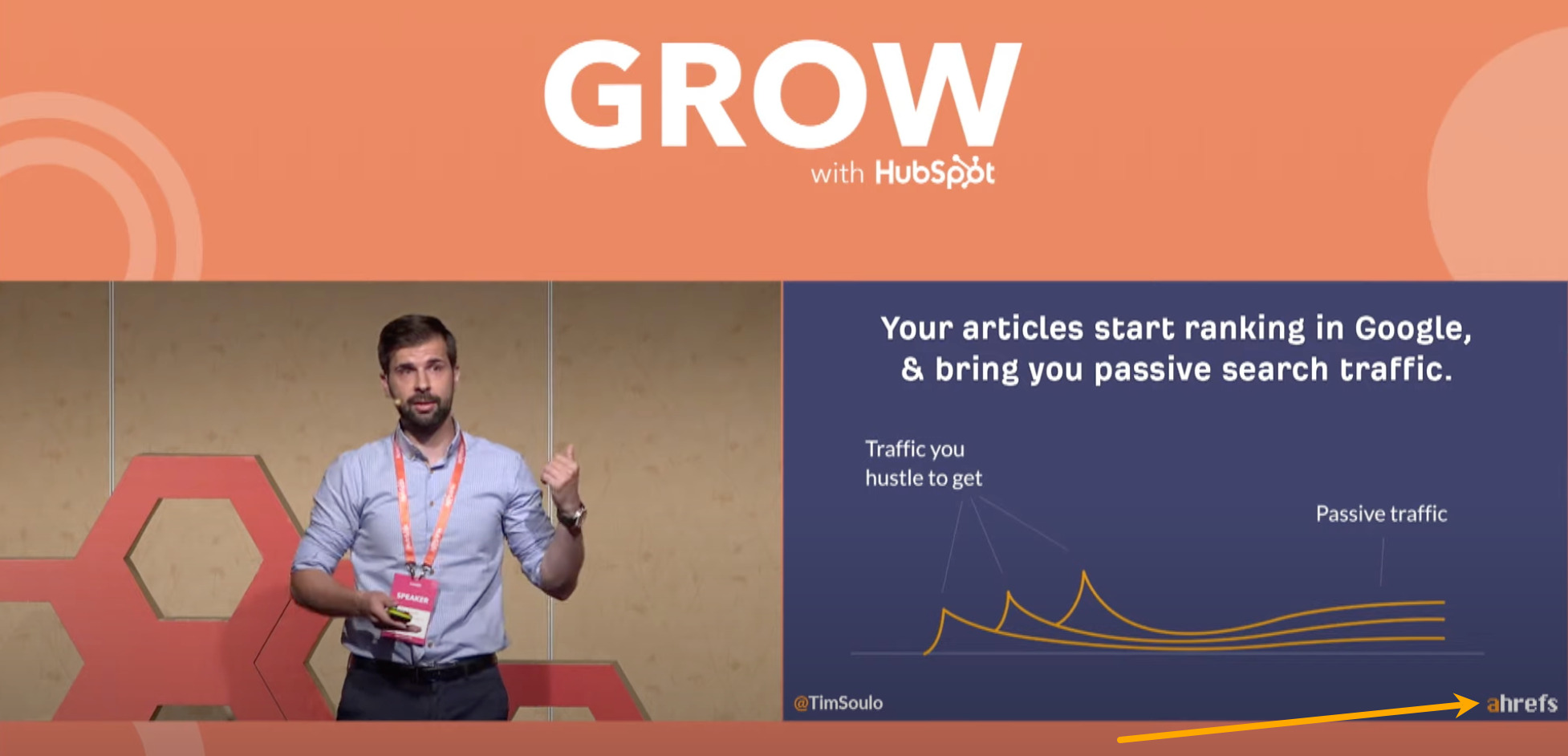 GROW
with HubSpot

SPEAKER

Your articles start ranking in Google, & bring you passive search traffic.

Traffic you hustle to get

Passive traffic

@TimSoulo

ahrefs